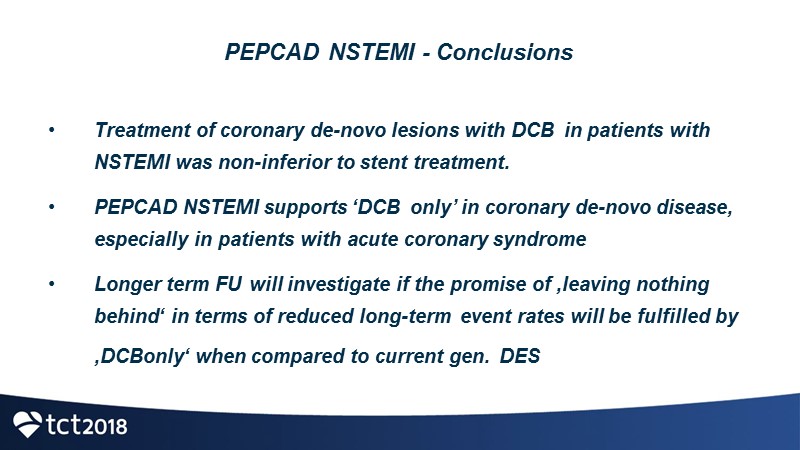 PEPCAD NSTEMI - Conclusions

• Treatment of coronary de-novo lesions with DCB in patients with NSTEMI was non-inferior to stent treatment.

• PEPCAD NSTEMI supports ‘DCB only’ in coronary de-novo disease, especially in patients with acute coronary syndrome

• Longer term FU will investigate if the promise of ‚leaving nothing behind‘ in terms of reduced long-term event rates will be fulfilled by ‚DCBonly‘ when compared to current gen. DES

tct2018